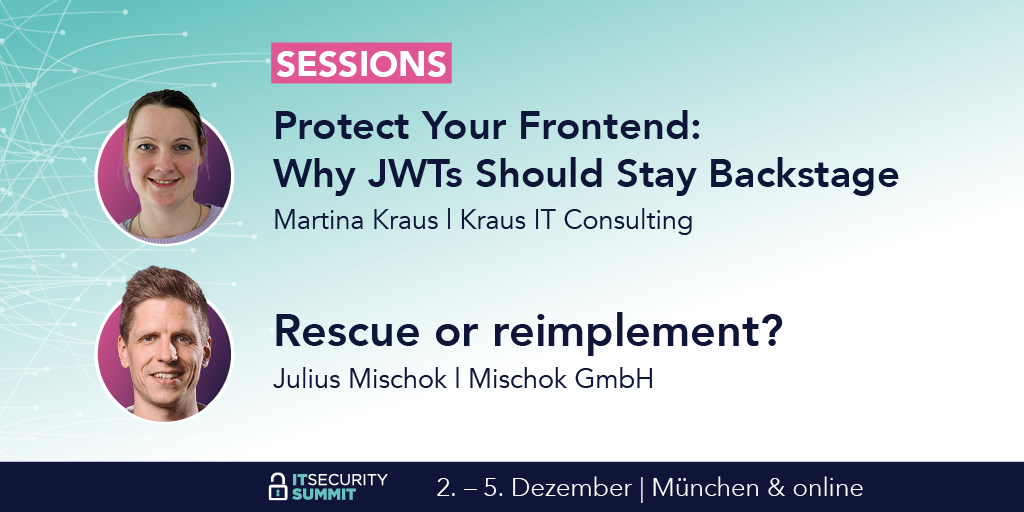 SESSIONS

Protect Your Frontend: Why JWTs Should Stay Backstage

Martina Kraus | Kraus IT Consulting

Rescue or reimplement?

Julius Mischok | Mischok GmbH

IT SECURITY SUMMIT

2. – 5. Dezember | München & online